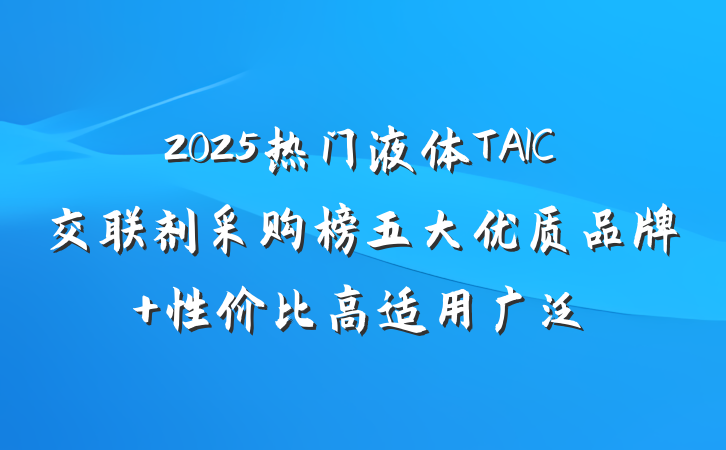 2025热门液体TAIC
交联剂采购榜五大优质品牌
+性价比高适用广泛